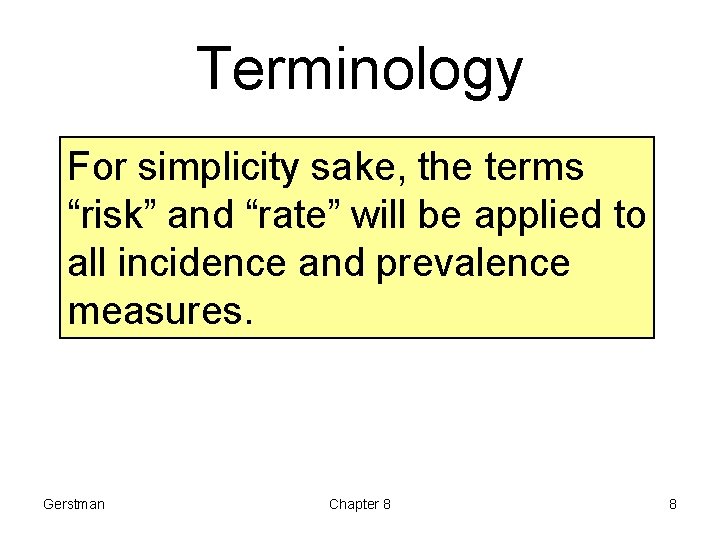 Terminology

For simplicity sake, the terms “risk” and “rate” will be applied to all incidence and prevalence measures.

Gerstman

Chapter 8

8